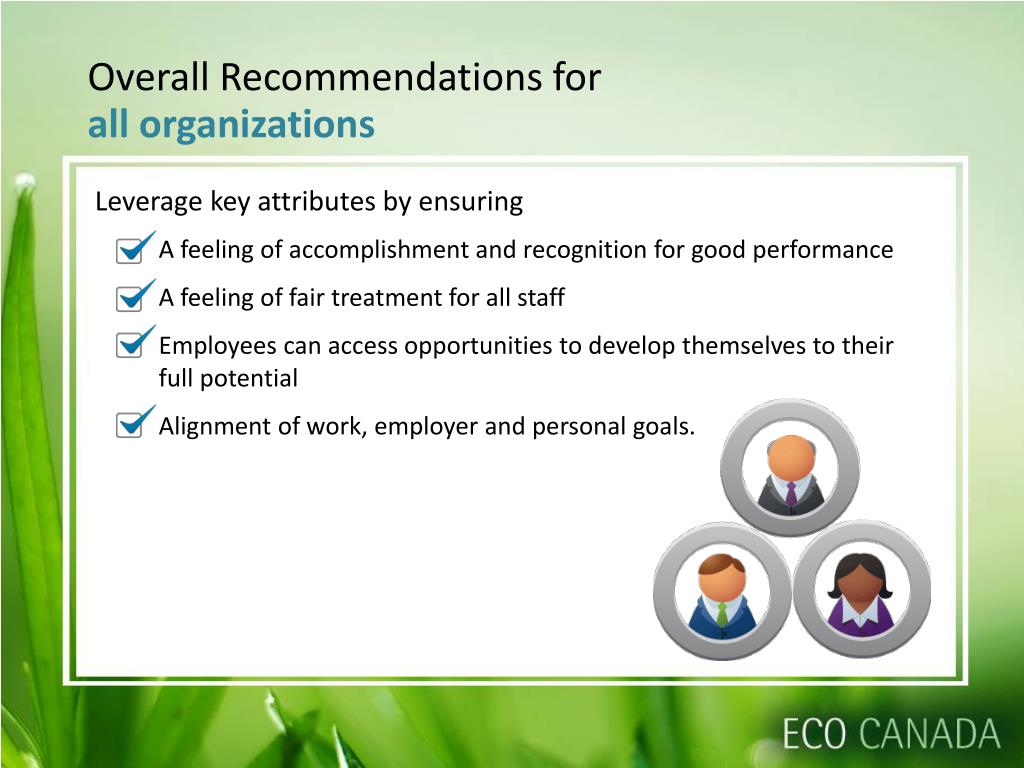 Overall Recommendations for
all organizations

Leverage key attributes by ensuring

A feeling of accomplishment and recognition for good performance

A feeling of fair treatment for all staff

Employees can access opportunities to develop themselves to their full potential

Alignment of work, employer and personal goals.

ECO CANADA